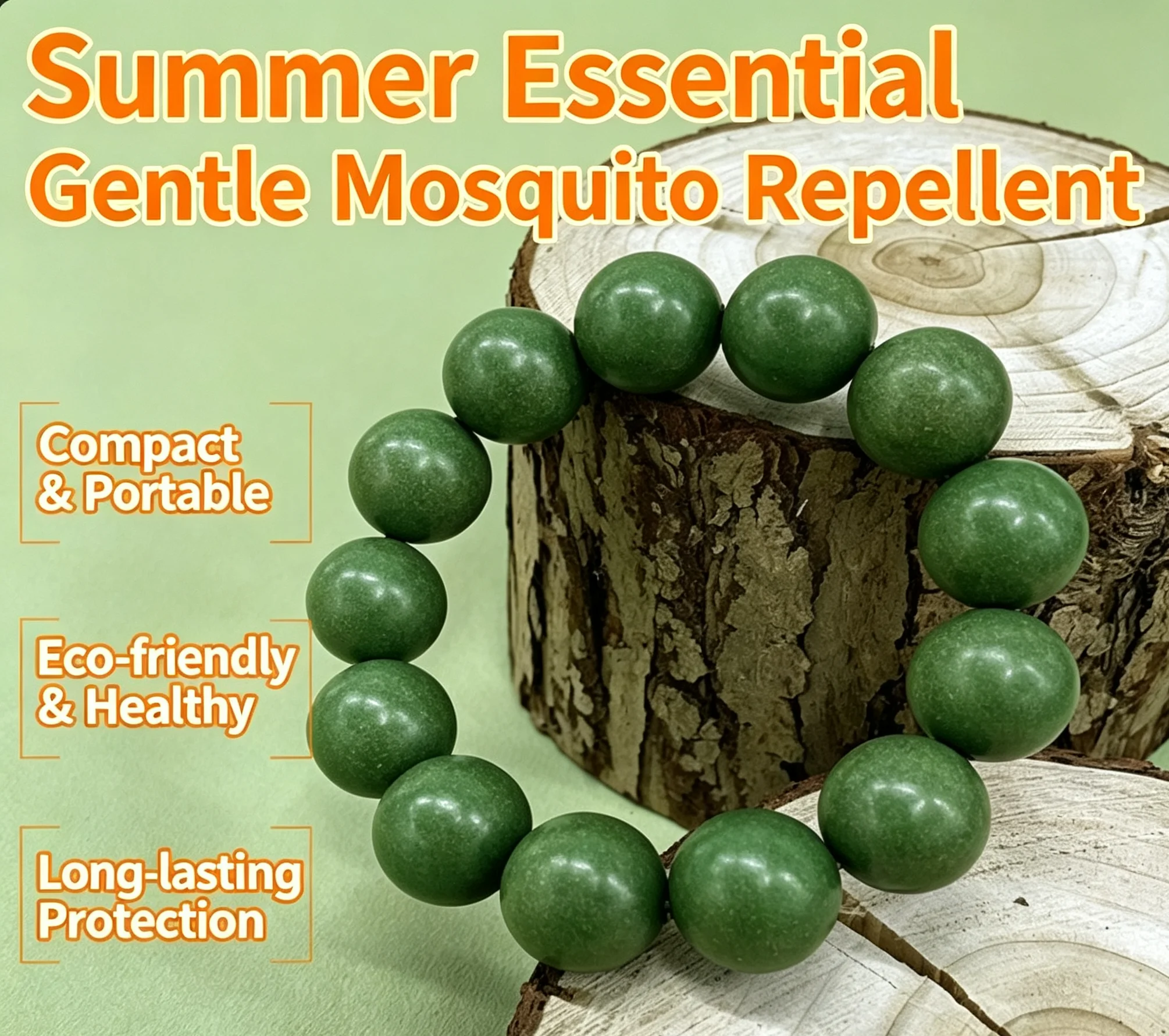 Summer Essential
Gentle Mosquito Repellent

Compact & Portable

Eco-friendly & Healthy

Long-lasting Protection